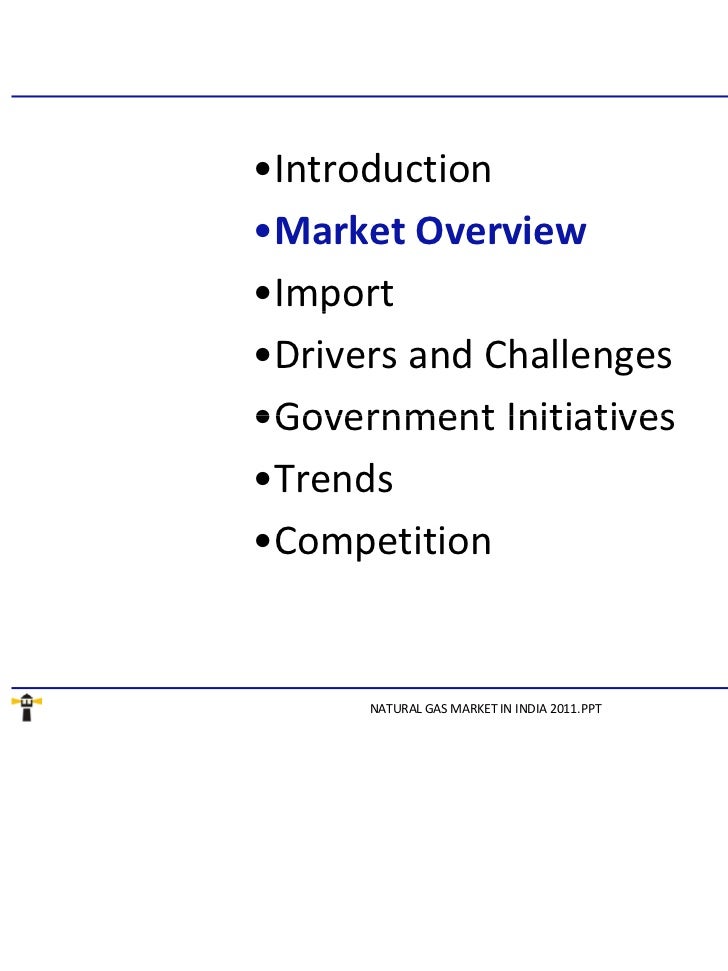 •Introduction
•Market Overview
•Import
•Drivers and Challenges
•Government Initiatives
•Trends
•Competition

NATURAL GAS MARKET IN INDIA 2011.PPT